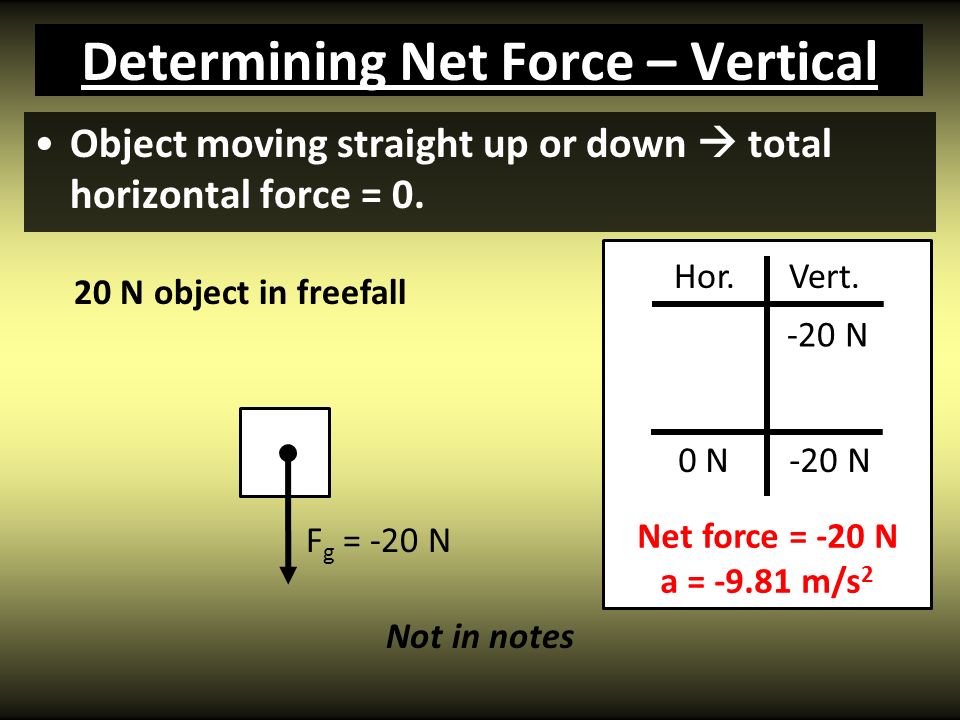 Determining Net Force – Vertical

• Object moving straight up or down → total horizontal force = 0.

20 N object in freefall

$F_g$ = -20 N

| Hor. | Vert. |
|---|---|
| | -20 N |
| 0 N | -20 N |

Net force = -20 N
a = -9.81 m/s$^2$

Not in notes